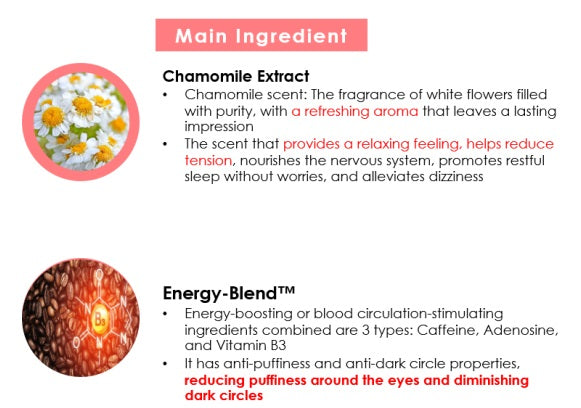 Main Ingredient

Chamomile Extract

• Chamomile scent: The fragrance of white flowers filled with purity, with a refreshing aroma that leaves a lasting impression
• The scent that provides a relaxing feeling, helps reduce tension, nourishes the nervous system, promotes restful sleep without worries, and alleviates dizziness

$B_3$

Energy-Blend™

• Energy-boosting or blood circulation-stimulating ingredients combined are 3 types: Caffeine, Adenosine, and Vitamin B3
• It has anti-puffiness and anti-dark circle properties, reducing puffiness around the eyes and diminishing dark circles